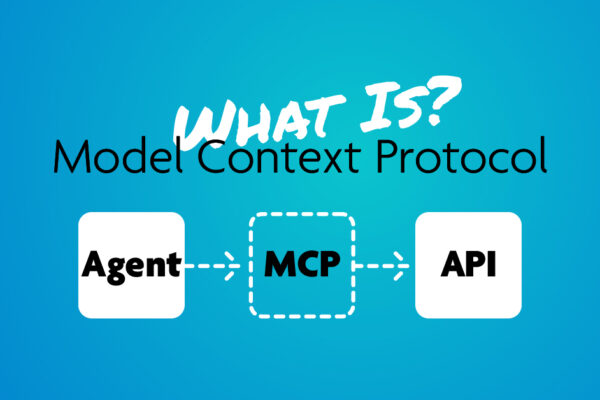 WHAT IS?
Model Context Protocol

Agent

MCP

API